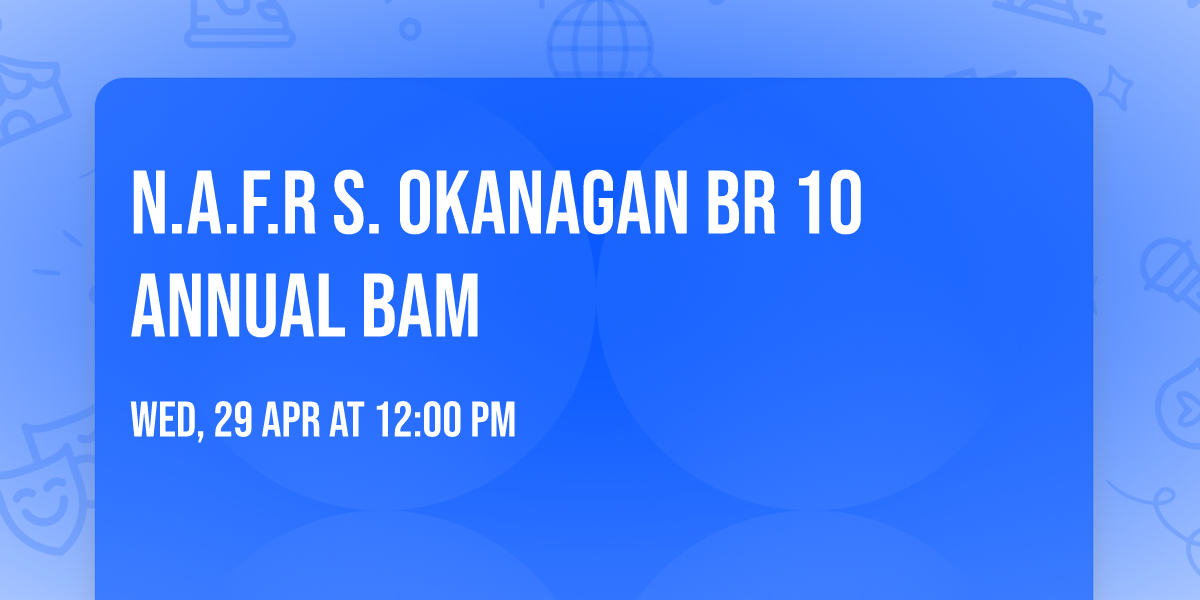 N.A.F.R S. OKANAGAN BR 10 ANNUAL BAM

WED, 29 APR AT 12:00 PM